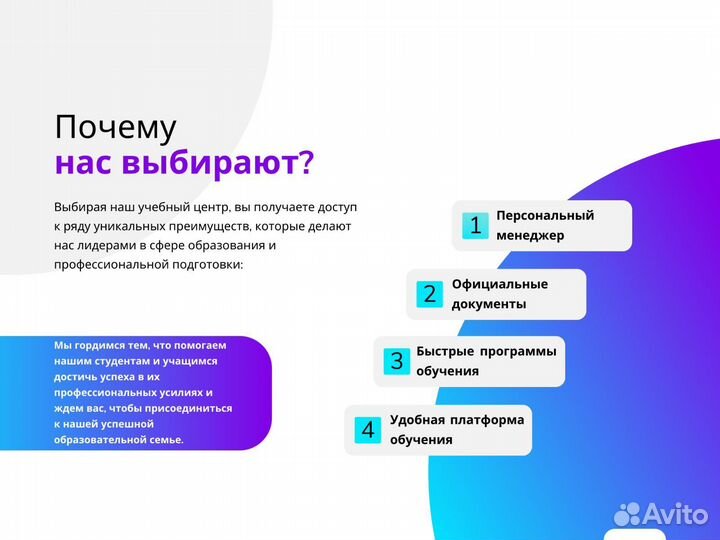 Почему
нас выбирают?

Выбирая наш учебный центр, вы получаете доступ к ряду уникальных преимуществ, которые делают нас лидерами в сфере образования и профессиональной подготовки:

Мы гордимся тем, что помогаем нашим студентам и учащимся достичь успеха в их профессиональных усилиях и ждем вас, чтобы присоединиться к нашей успешной образовательной семье.

1 Персональный менеджер

2 Официальные документы

3 Быстрые программы обучения

4 Удобная платформа обучения

Avito